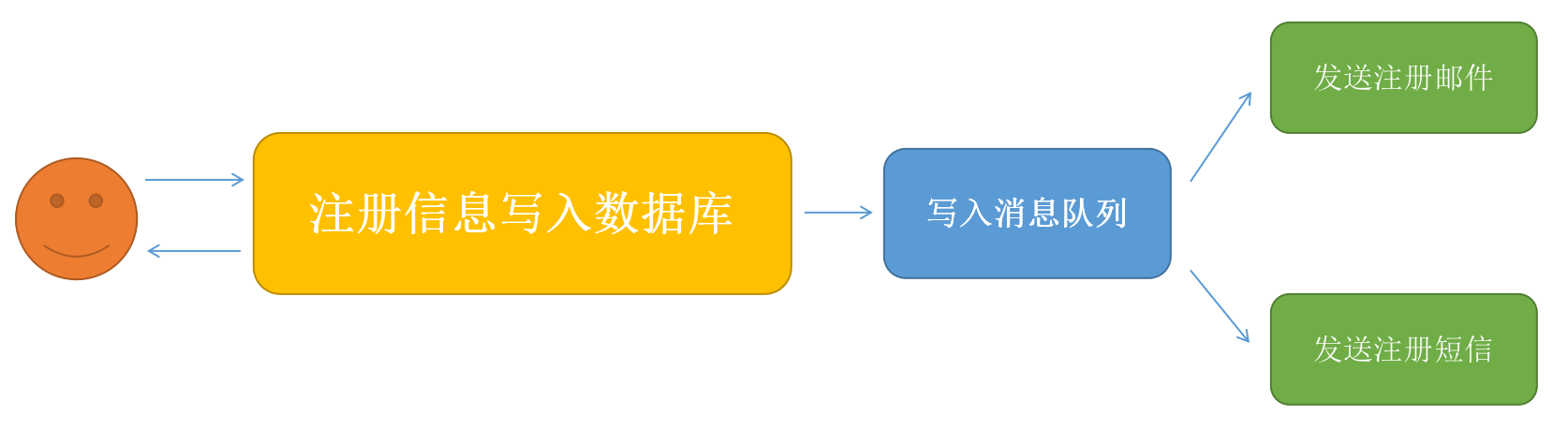 注册信息写入数据库

写入消息队列

发送注册邮件

发送注册短信